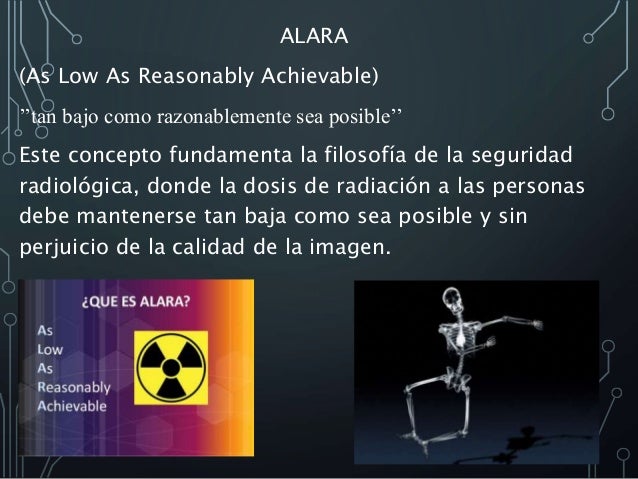 ALARA

(As Low As Reasonably Achievable)

”tan bajo como razonablemente sea posible’’

Este concepto fundamenta la filosofía de la seguridad radiológica, donde la dosis de radiación a las personas debe mantenerse tan baja como sea posible y sin perjuicio de la calidad de la imagen.

¿QUE ES ALARA?

As
Low
As
Reasonably
Achievable